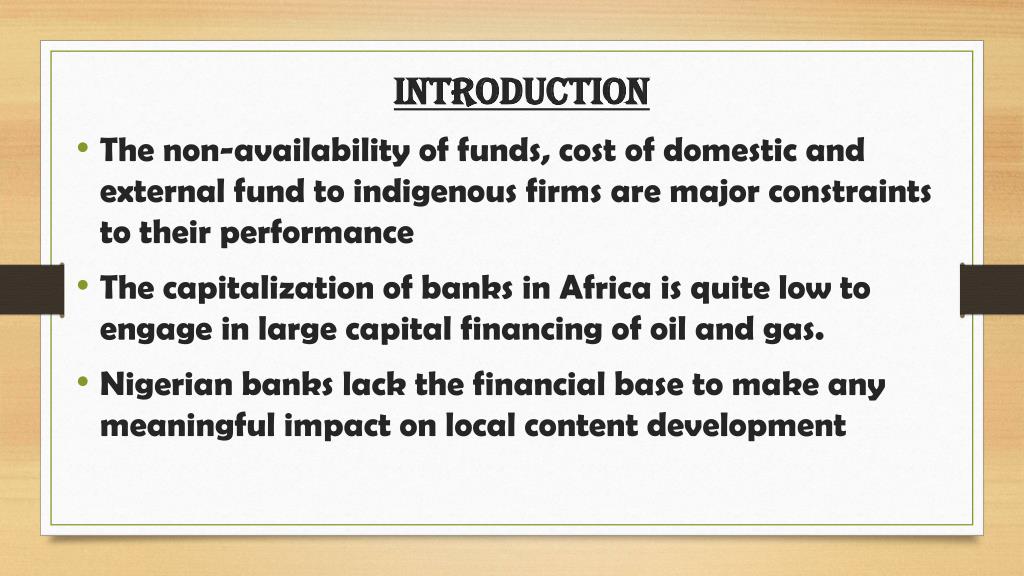 INTRODUCTION

• The non-availability of funds, cost of domestic and external fund to indigenous firms are major constraints to their performance

• The capitalization of banks in Africa is quite low to engage in large capital financing of oil and gas.

• Nigerian banks lack the financial base to make any meaningful impact on local content development